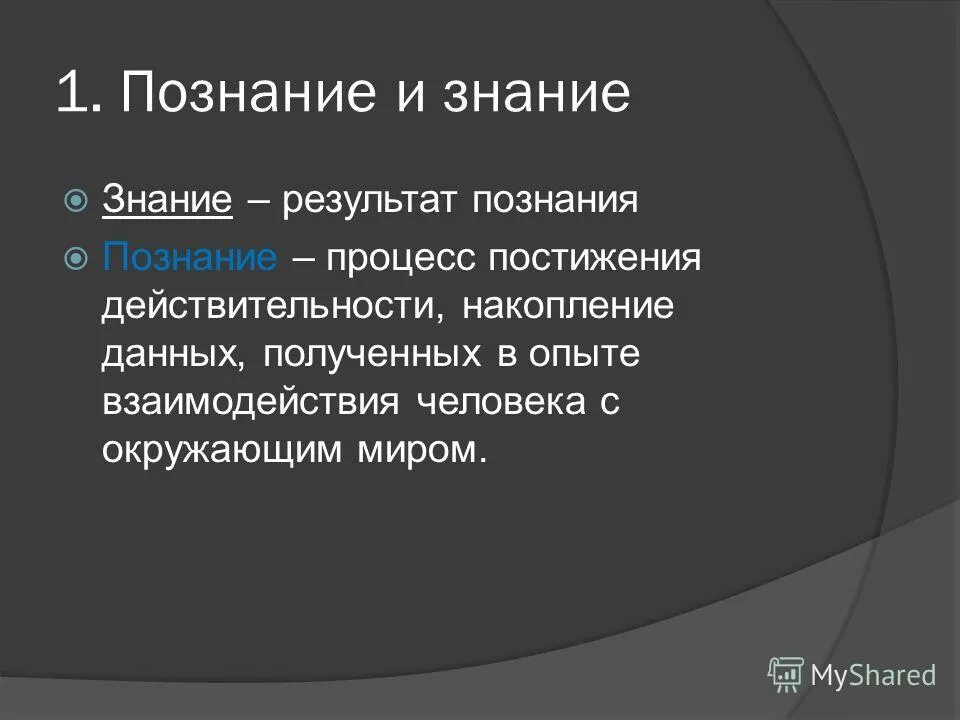 1. Познание и знание

Знание – результат познания

Познание – процесс постижения действительности, накопление данных, полученных в опыте взаимодействия человека с окружающим миром.

MyShared